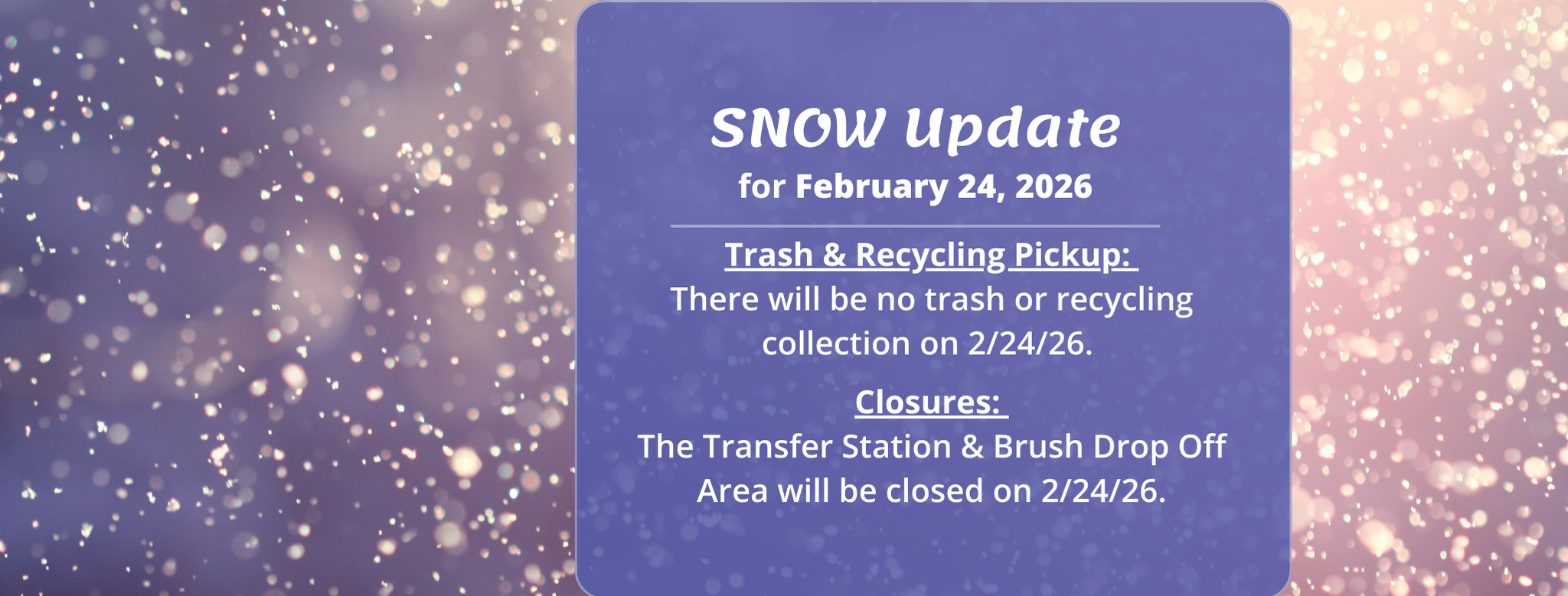 SNOW Update
for February 24, 2026

Trash & Recycling Pickup:
There will be no trash or recycling collection on 2/24/26.

Closures:
The Transfer Station & Brush Drop Off Area will be closed on 2/24/26.